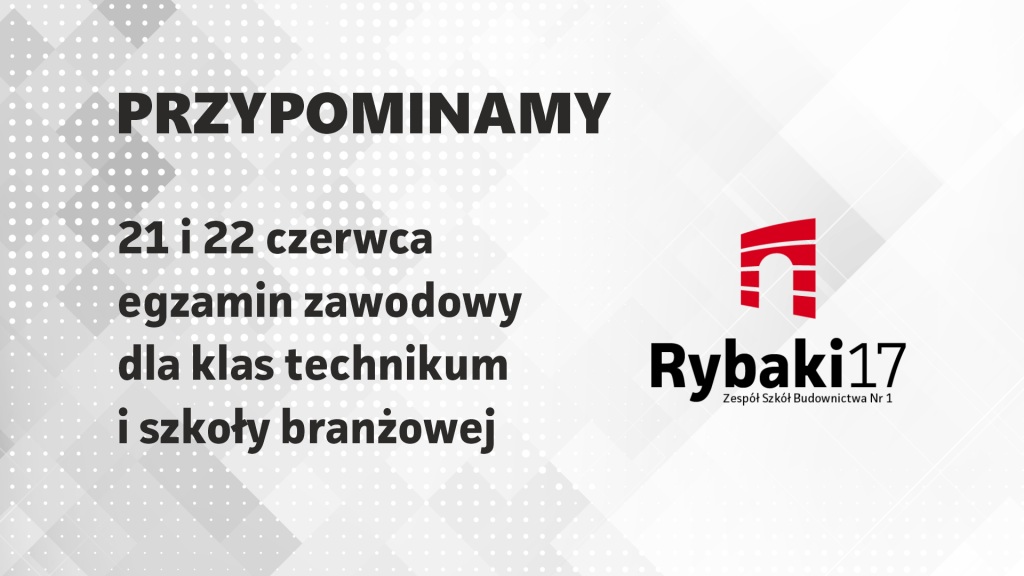 PRZYPOMINAMY

21 i 22 czerwca egzamin zawodowy dla klas technikum i szkoły branżowej

Rybaki17
Zespół Szkół Budownictwa Nr 1